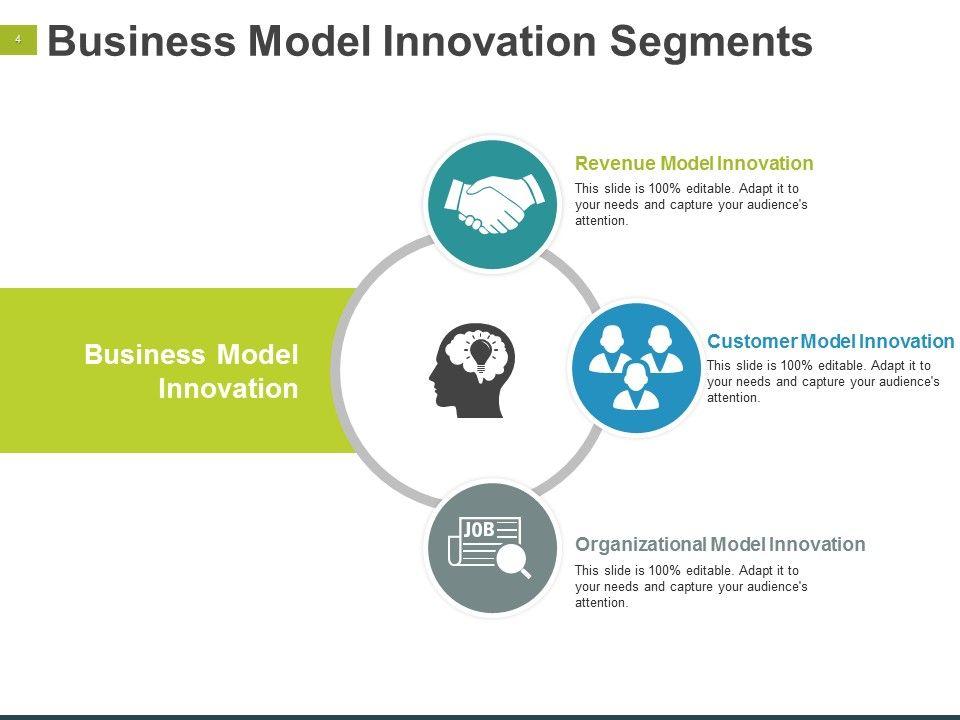 4

Business Model Innovation Segments

Business Model Innovation

Revenue Model Innovation
This slide is 100% editable. Adapt it to your needs and capture your audience's attention.

Customer Model Innovation
This slide is 100% editable. Adapt it to your needs and capture your audience's attention.

JOB

Organizational Model Innovation
This slide is 100% editable. Adapt it to your needs and capture your audience's attention.